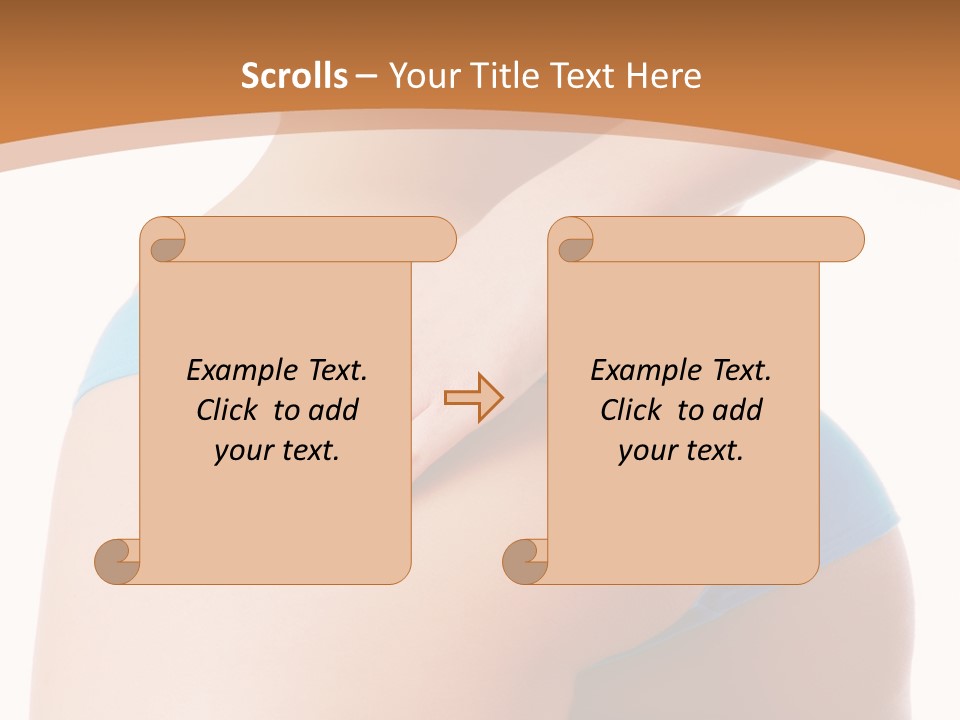 Scrolls – Your Title Text Here

Example Text. Click to add your text.

Example Text. Click to add your text.